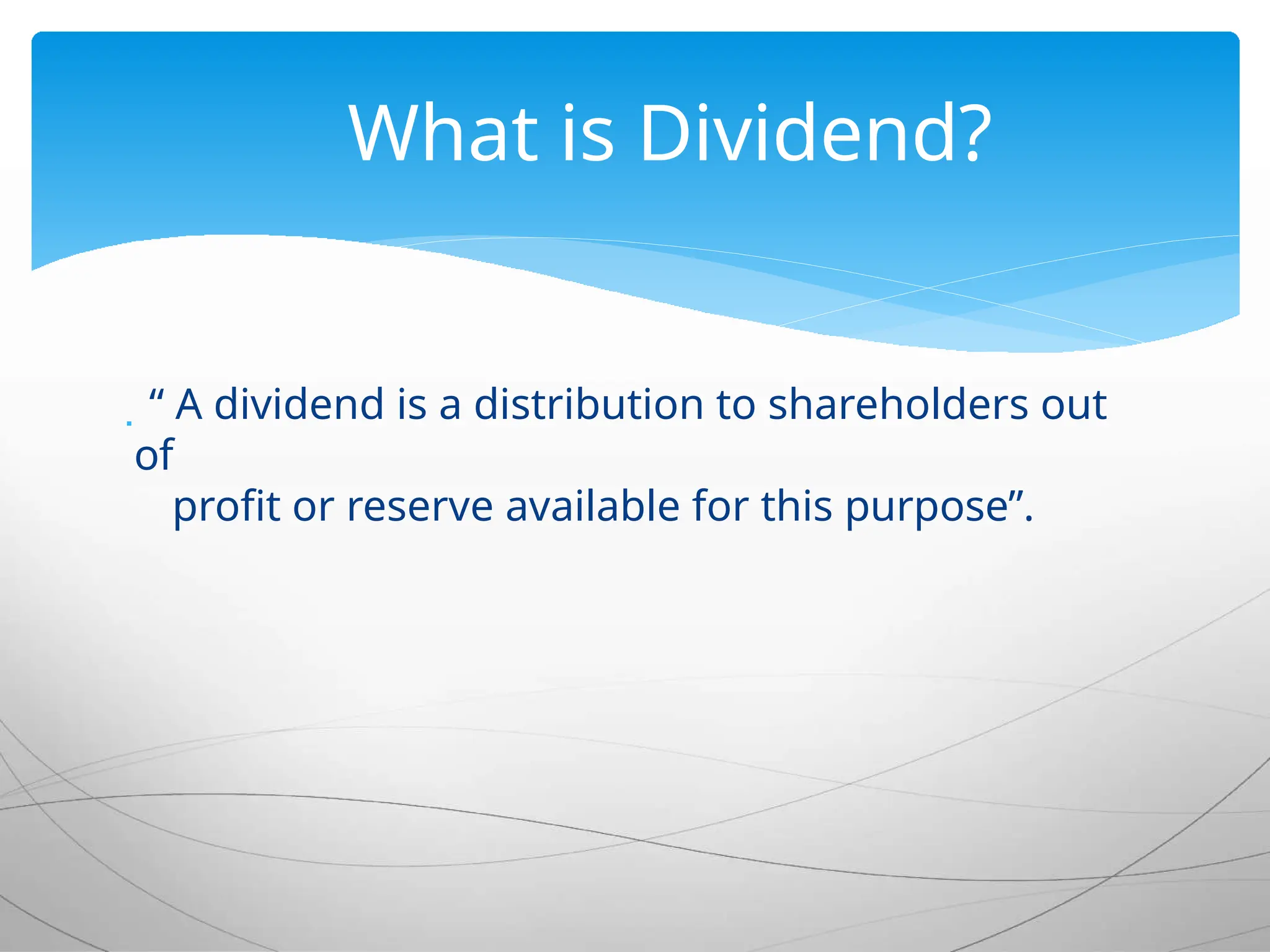 What is Dividend?

“ A dividend is a distribution to shareholders out of profit or reserve available for this purpose”.